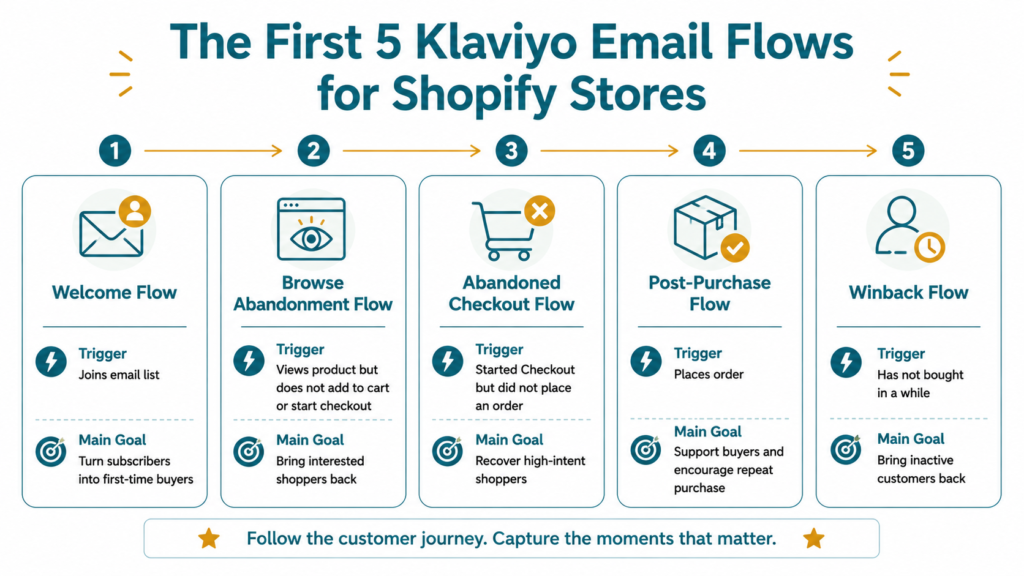 The First 5 Klaviyo Email Flows for Shopify Stores

1

Welcome Flow

Trigger
Joins email list

Main Goal
Turn subscribers into first-time buyers

2

Browse Abandonment Flow

Trigger
Views product but does not add to cart or start checkout

Main Goal
Bring interested shoppers back

3

Abandoned Checkout Flow

Trigger
Started Checkout but did not place an order

Main Goal
Recover high-intent shoppers

4

Post-Purchase Flow

Trigger
Places order

Main Goal
Support buyers and encourage repeat purchase

5

Winback Flow

Trigger
Has not bought in a while

Main Goal
Bring inactive customers back

Follow the customer journey. Capture the moments that matter.